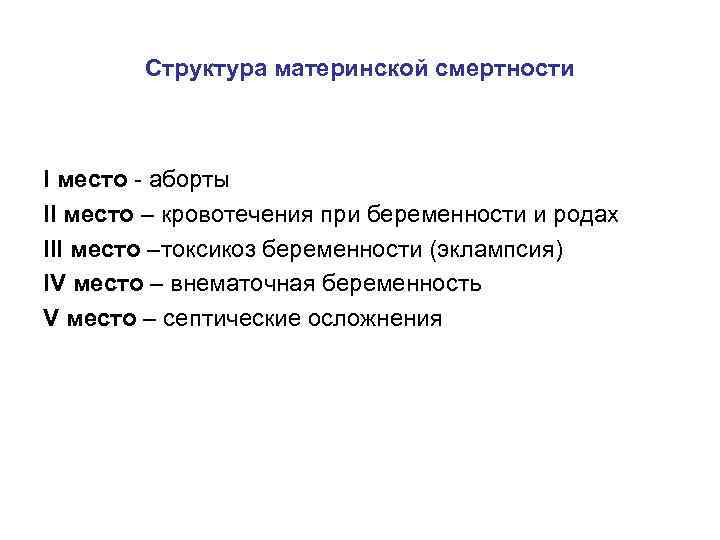 Структура материнской смертности

I место - аборты
II место – кровотечения при беременности и родах
III место –токсикоз беременности (эклампсия)
IV место – внематочная беременность
V место – септические осложнения